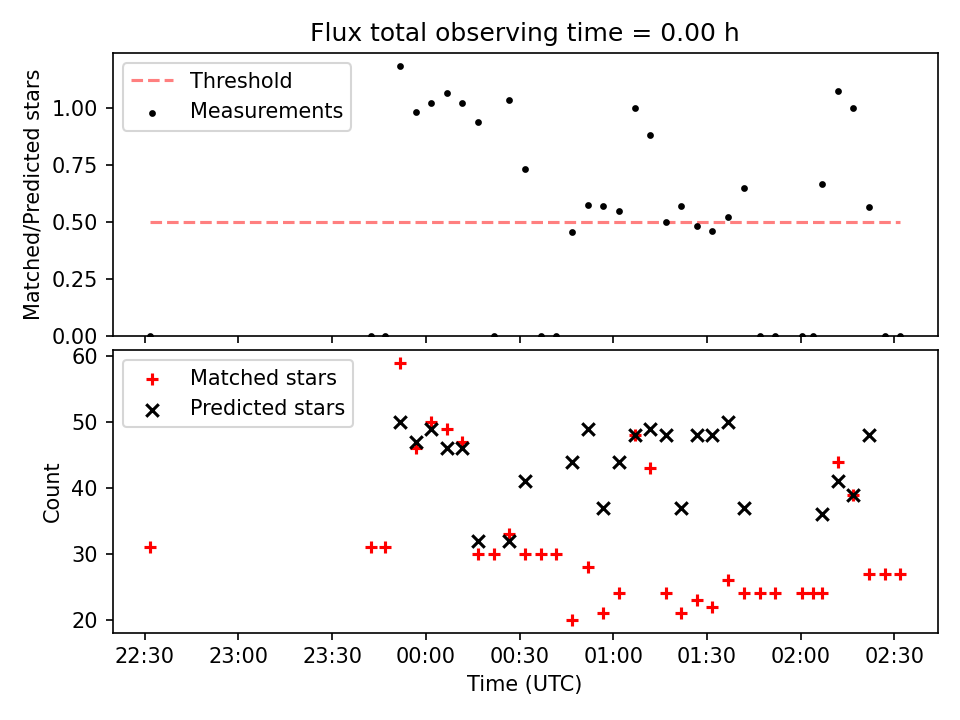 Flux total observing time = 0.00 h

Threshold
Measurements

Matched/Predicted stars

1.00
0.75
0.50
0.25
0.00

Matched stars
Predicted stars

Count

60
50
40
30
20

22:30
23:00
23:30
00:00
00:30
01:00
01:30
02:00
02:30

Time (UTC)